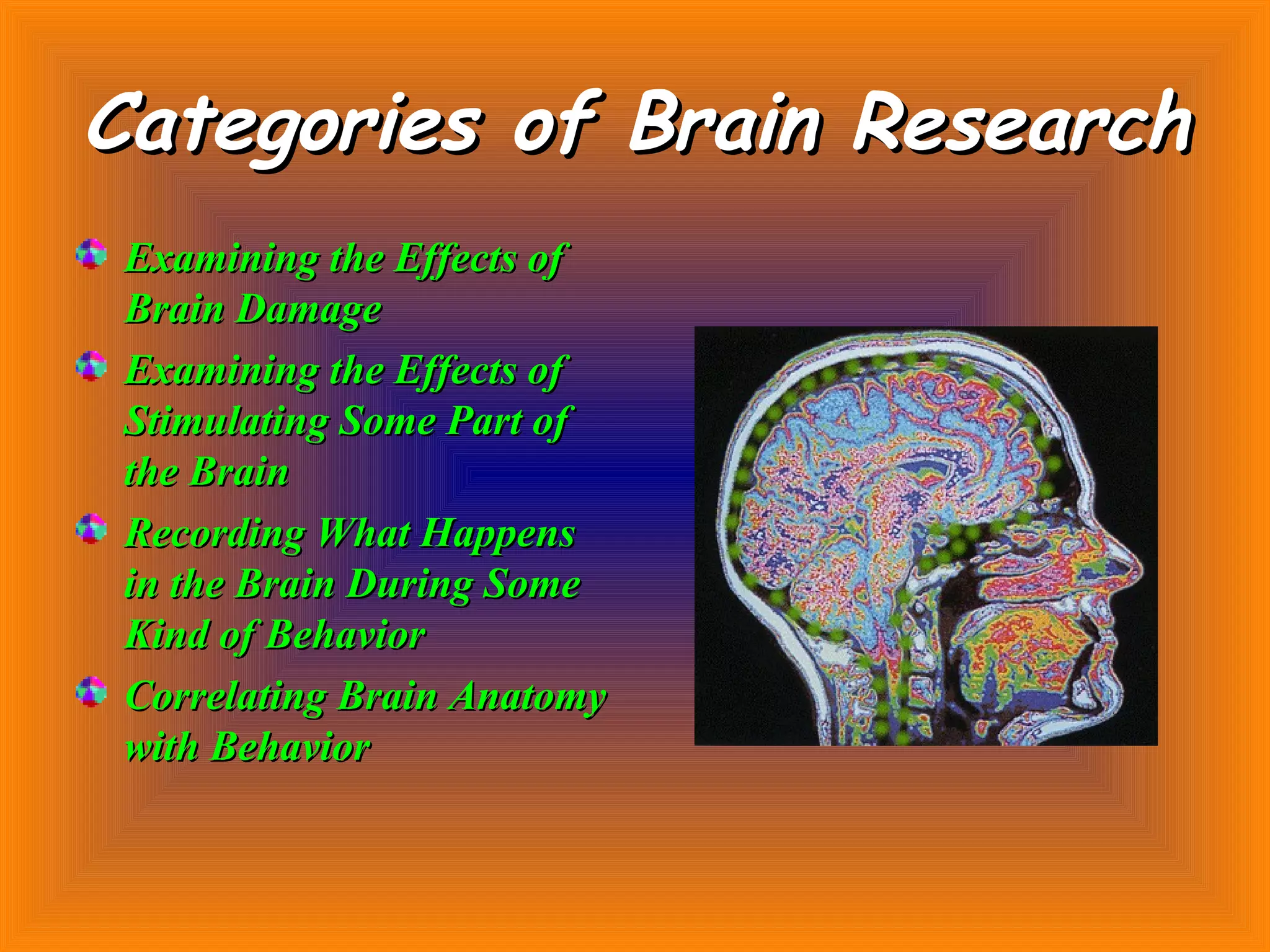 Categories of Brain Research

Examining the Effects of Brain Damage

Examining the Effects of Stimulating Some Part of the Brain

Recording What Happens in the Brain During Some Kind of Behavior

Correlating Brain Anatomy with Behavior